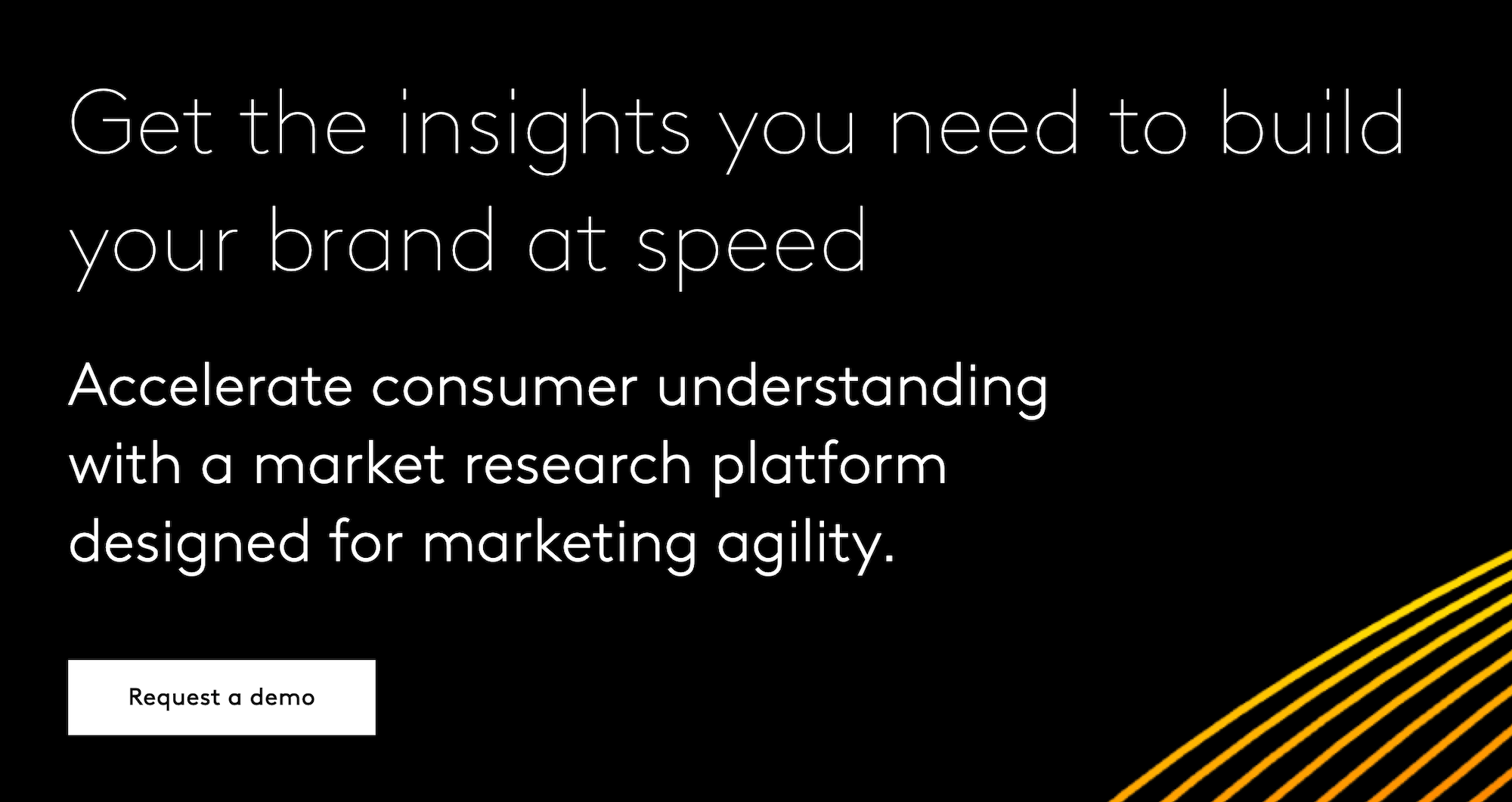 Get the insights you need to build your brand at speed

Accelerate consumer understanding with a market research platform designed for marketing agility.

Request a demo